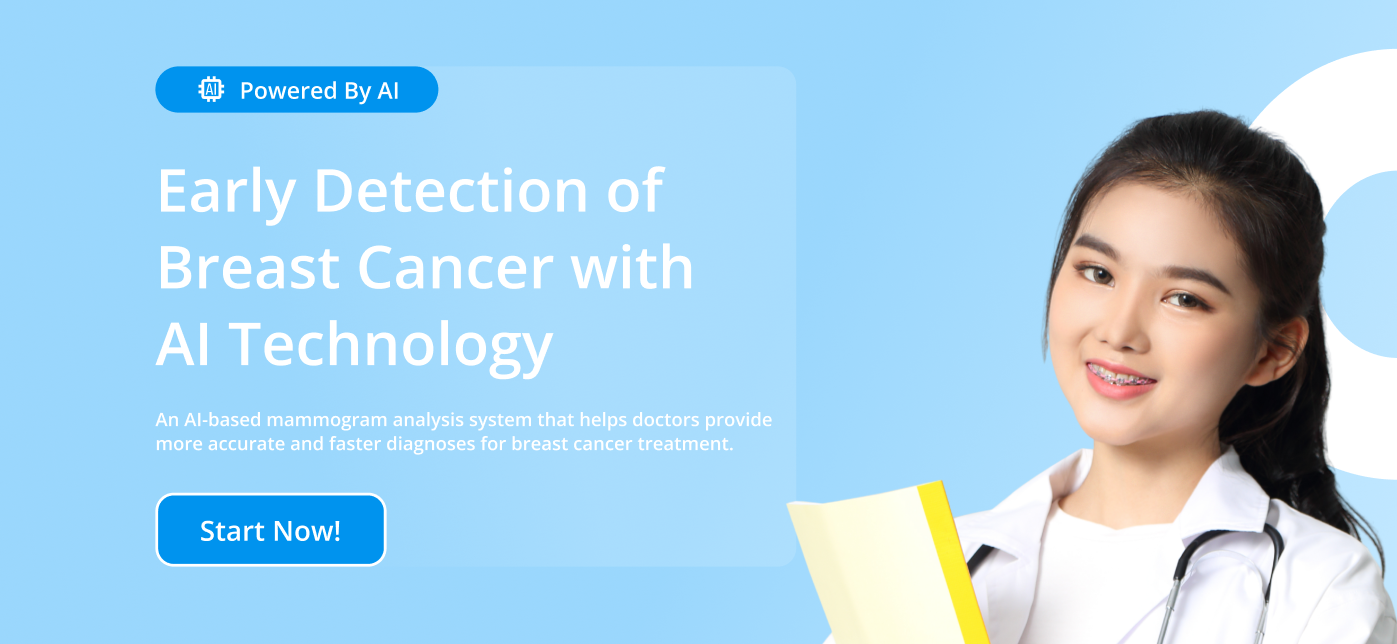 AI Powered By AI

Early Detection of Breast Cancer with AI Technology

An AI-based mammogram analysis system that helps doctors provide more accurate and faster diagnoses for breast cancer treatment.

Start Now!